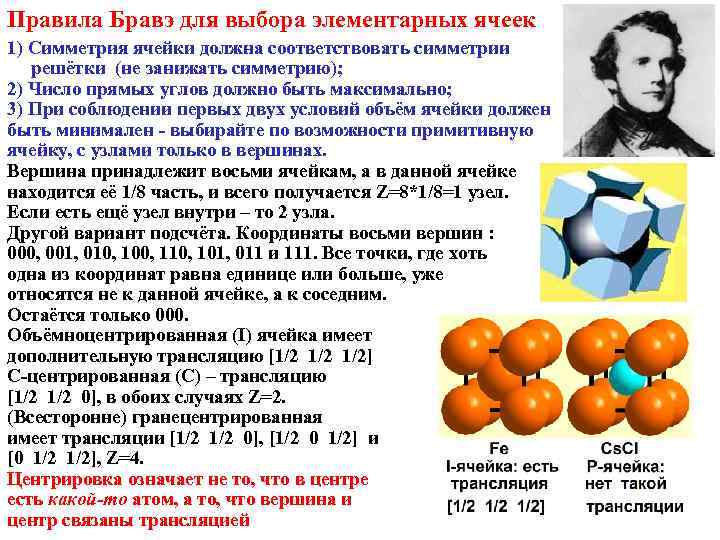 Правила Бравэ для выбора элементарных ячеек

1) Симметрия ячейки должна соответствовать симметрии решётки (не занижать симметрию);
2) Число прямых углов должно быть максимально;
3) При соблюдении первых двух условий объём ячейки должен быть минимален - выбирайте по возможности примитивную ячейку, с узлами только в вершинах.

Вершина принадлежит восьми ячейкам, а в данной ячейке находится её 1/8 часть, и всего получается Z=8*1/8=1 узел. Если есть ещё узел внутри – то 2 узла.
Другой вариант подсчёта. Координаты восьми вершин : 000, 001, 010, 100, 110, 101, 011 и 111. Все точки, где хоть одна из координат равна единице или больше, уже относятся не к данной ячейке, а к соседним.
Остаётся только 000.
Объёмноцентрированная (I) ячейка имеет дополнительную трансляцию [1/2 1/2 1/2]
С-центрированная (С) – трансляцию [1/2 1/2 0], в обоих случаях Z=2.
(Всесторонне) гранецентрированная имеет трансляции [1/2 1/2 0], [1/2 0 1/2] и [0 1/2 1/2], Z=4.
Центрировка означает не то, что в центре есть какой-то атом, а то, что вершина и центр связаны трансляцией

Fe
I-ячейка: есть трансляция
[1/2 1/2 1/2]

CsCl
P-ячейка: нет такой трансляции